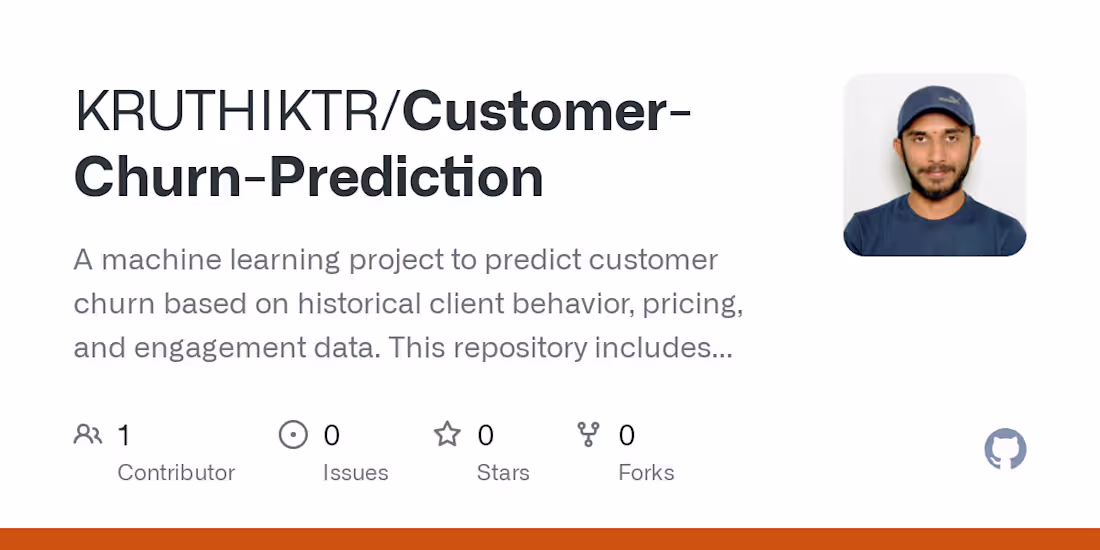 KRUTHIKTR/Customer-Churn-Prediction

A machine learning project to predict customer churn based on historical client behavior, pricing, and engagement data. This repository includes...

1
Contributor

0
Issues

0
Stars

0
Forks